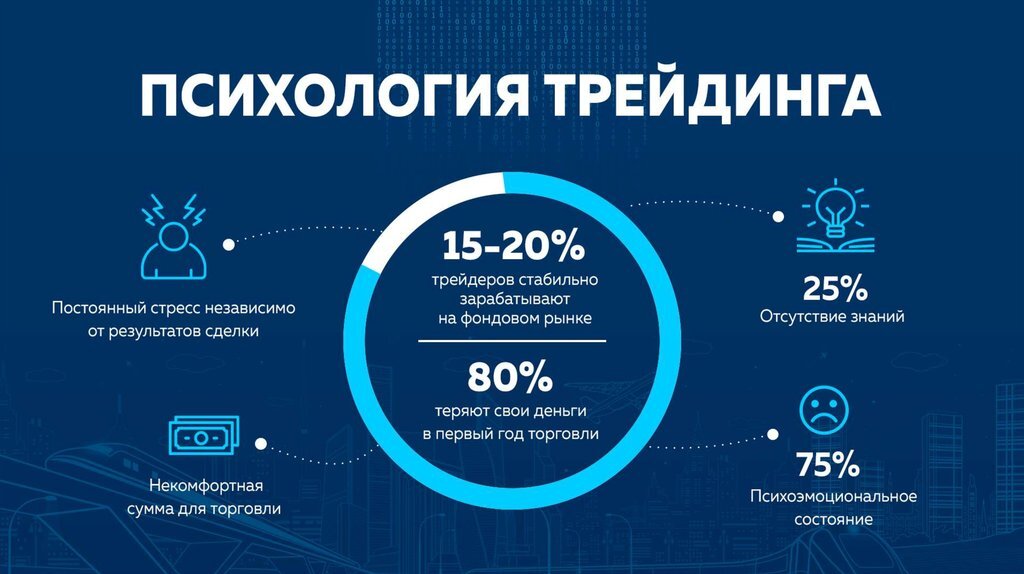 ПСИХОЛОГИЯ ТРЕЙДИНГА

Постоянный стресс независимо от результатов сделки

Некомфортная сумма для торговли

15-20%
трейдеров стабильно зарабатывают на фондовом рынке

80%
теряют свои деньги в первый год торговли

25%
Отсутствие знаний

75%
Психоэмоциональное состояние